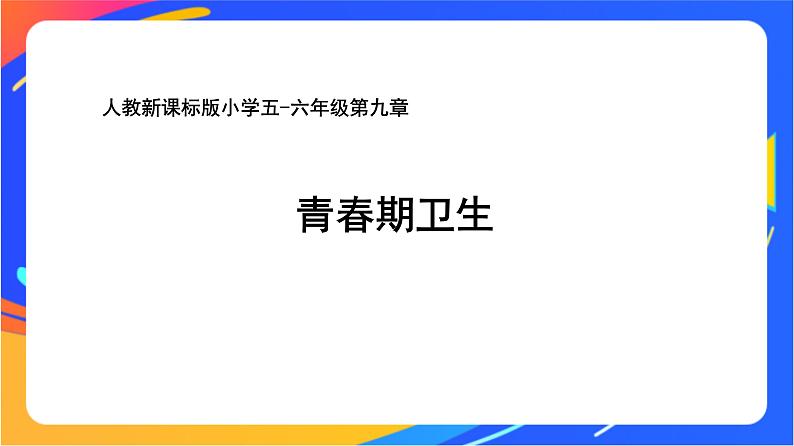 人教新课标版小学五-六年级第九章

青春期卫生